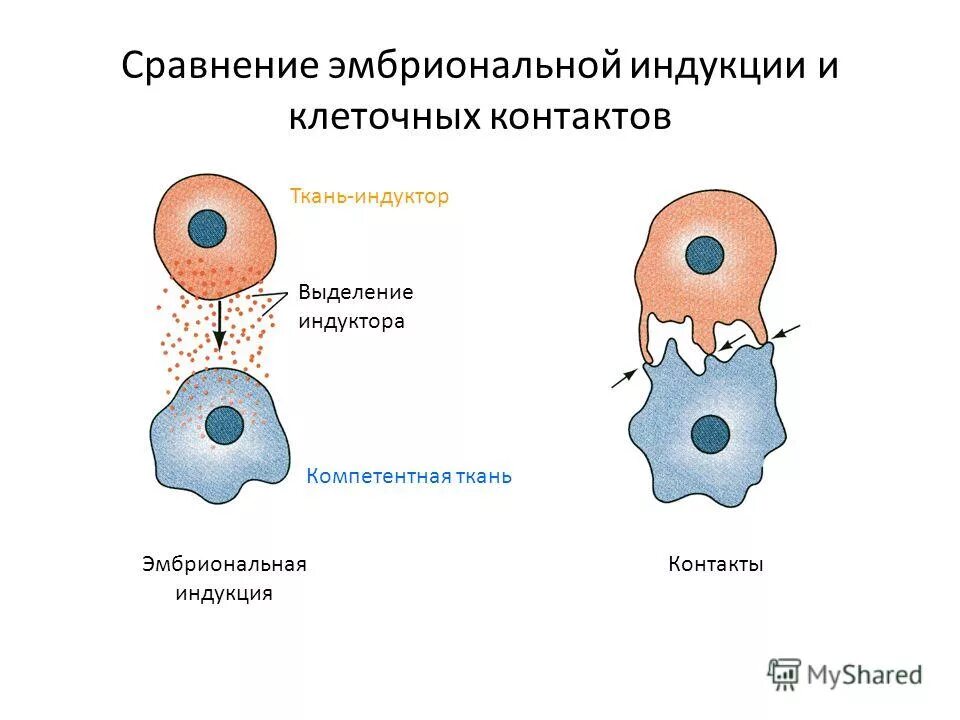 Сравнение эмбриональной индукции и клеточных контактов

Ткань-индуктор

Выделение индуктора

Компетентная ткань

Эмбриональная индукция

Контакты

MyShared